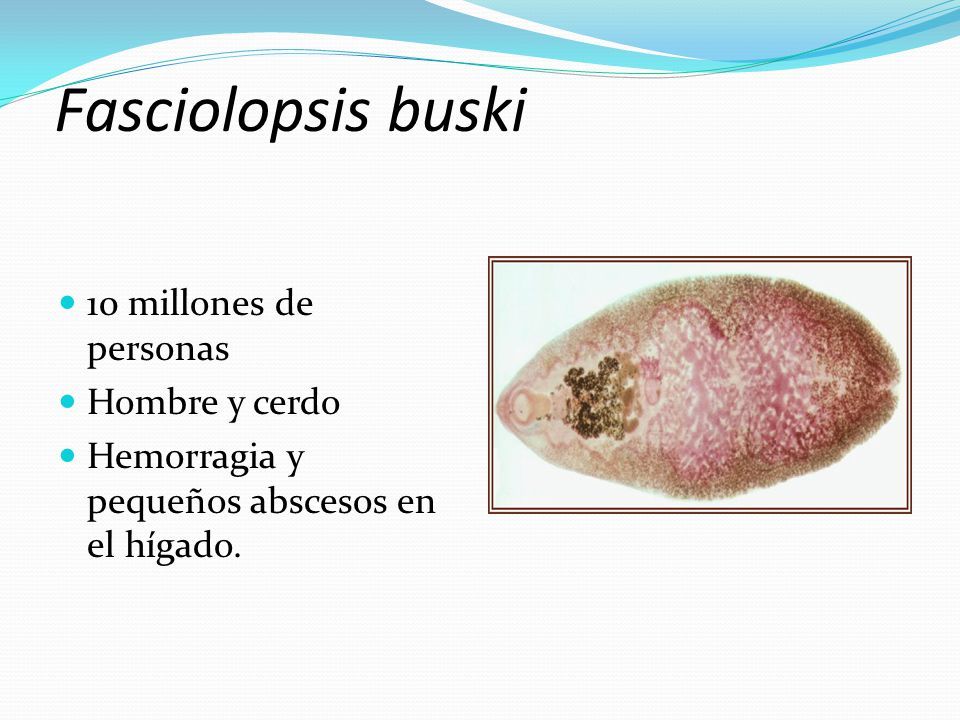 Fasciolopsis buski

- 10 millones de personas
- Hombre y cerdo
- Hemorragia y pequeños abscesos en el hígado.